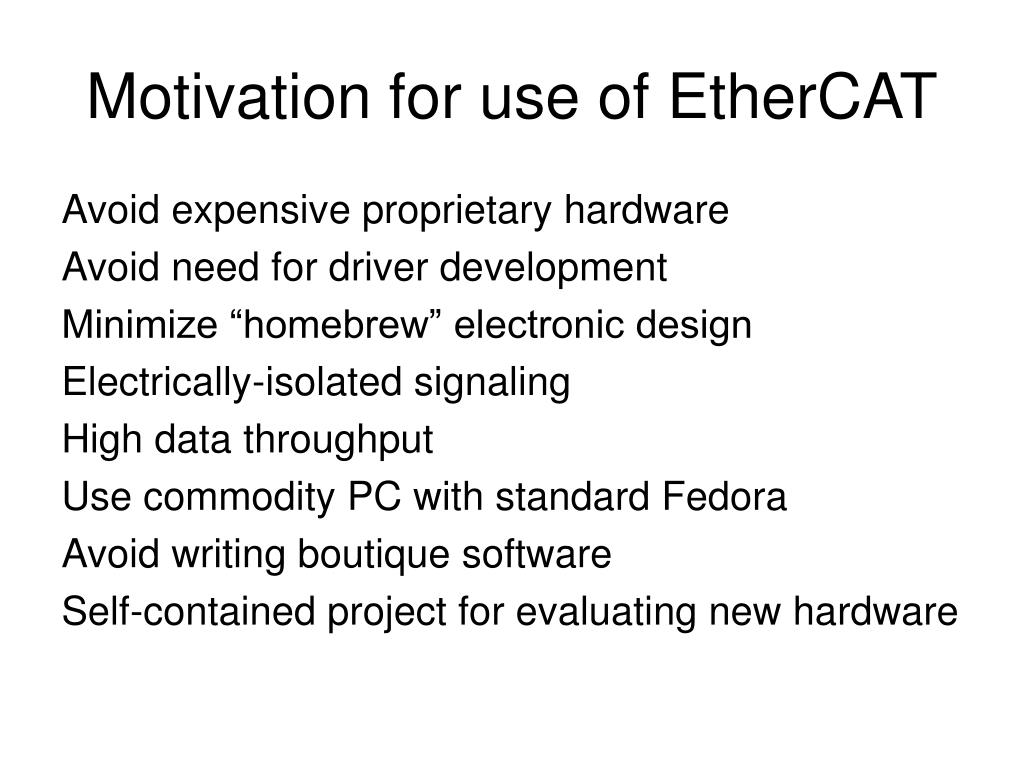 Motivation for use of EtherCAT

Avoid expensive proprietary hardware
Avoid need for driver development
Minimize “homebrew” electronic design
Electrically-isolated signaling
High data throughput
Use commodity PC with standard Fedora
Avoid writing boutique software
Self-contained project for evaluating new hardware